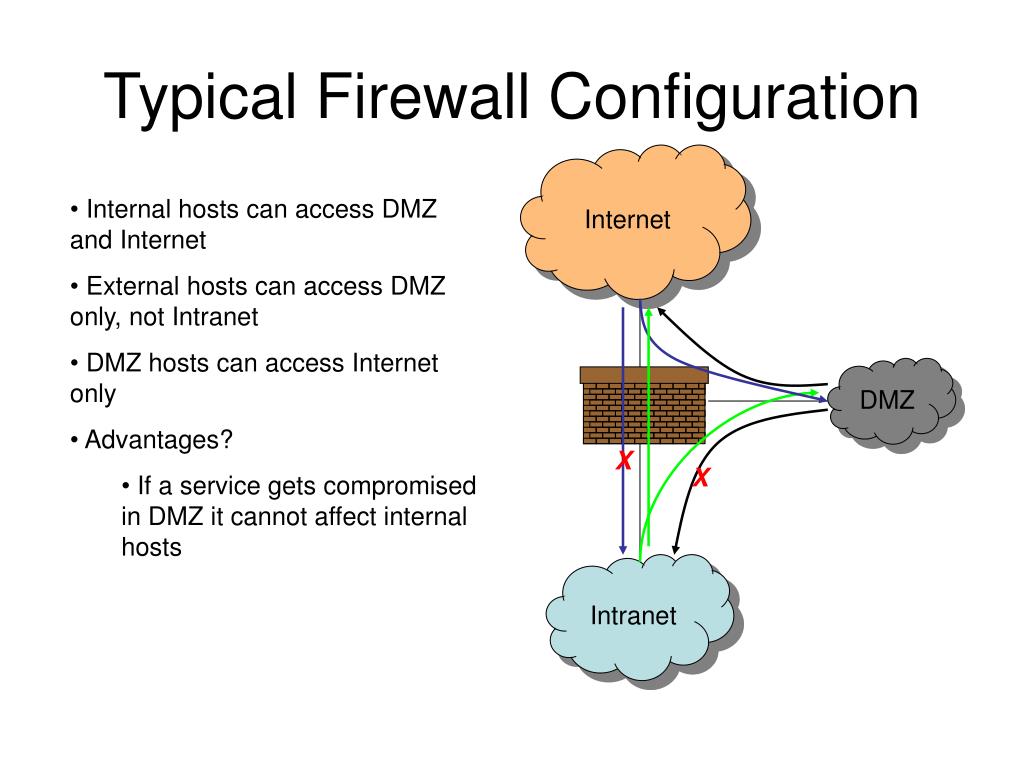 Typical Firewall Configuration

• Internal hosts can access DMZ and Internet

• External hosts can access DMZ only, not Intranet

• DMZ hosts can access Internet only

• Advantages?

• If a service gets compromised in DMZ it cannot affect internal hosts

Internet

DMZ

X

X

Intranet